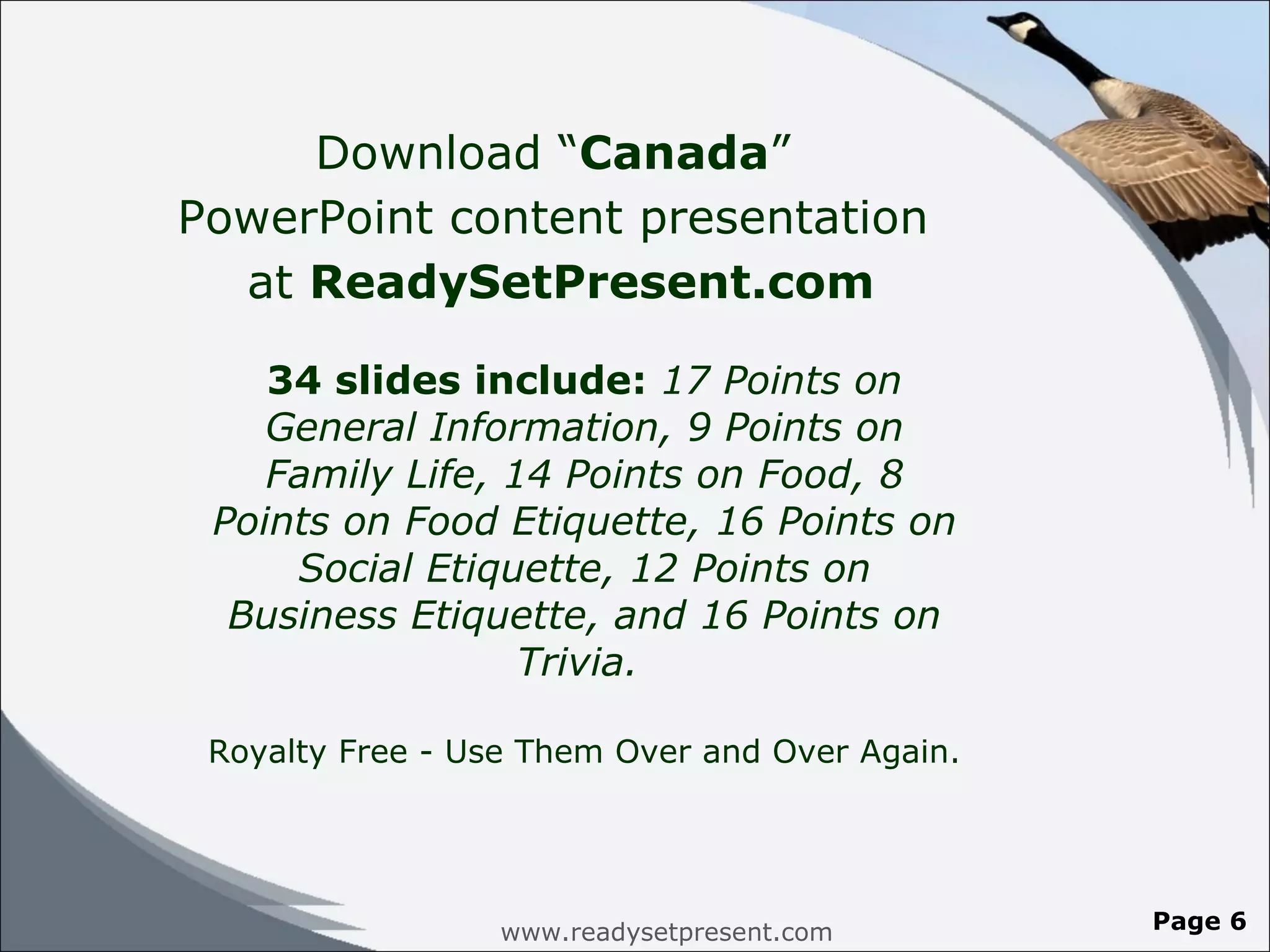 Download “Canada” PowerPoint content presentation at ReadySetPresent.com

34 slides include: 17 Points on General Information, 9 Points on Family Life, 14 Points on Food, 8 Points on Food Etiquette, 16 Points on Social Etiquette, 12 Points on Business Etiquette, and 16 Points on Trivia.

Royalty Free - Use Them Over and Over Again.

www.readysetpresent.com

Page 6